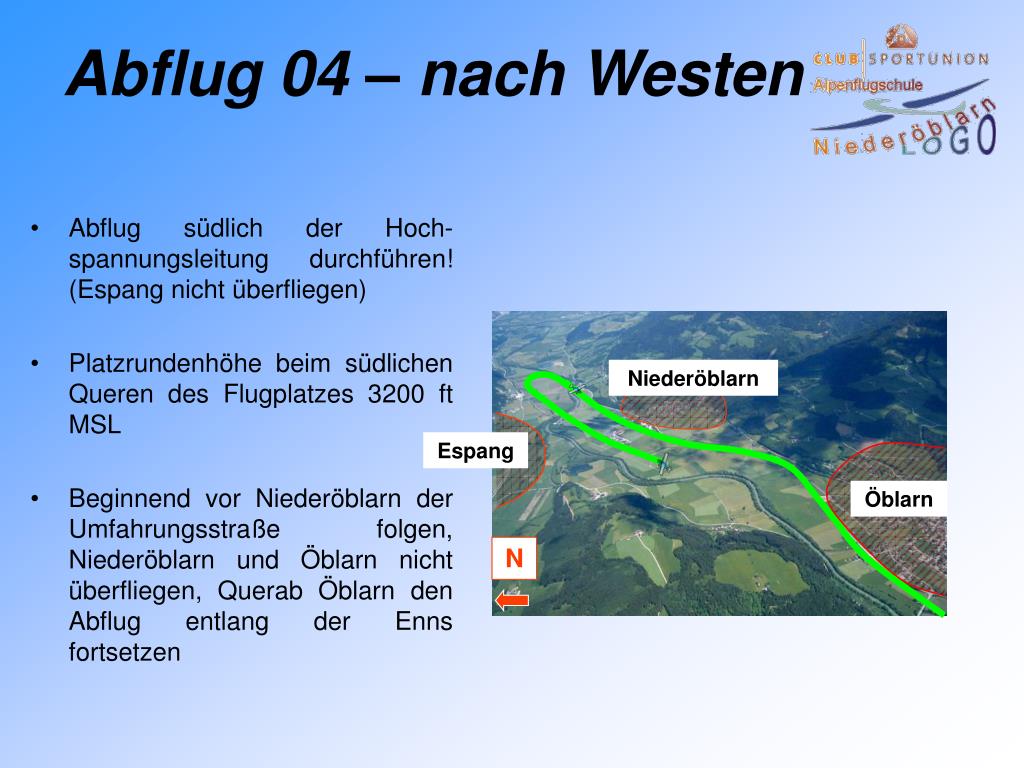 Abflug 04 – nach Westen

CLUB SPORTUNION
Alpenflugschule
Niederöblarn
LOGO

• Abflug südlich der Hochspannungsleitung durchführen! (Espang nicht überfliegen)

• Platzrundenhöhe beim südlichen Queren des Flugplatzes 3200 ft MSL

• Beginnend vor Niederöblarn der Umfahrungsstraße folgen, Niederöblarn und Öblarn nicht überfliegen, Querab Öblarn den Abflug entlang der Enns fortsetzen

Niederöblarn
Espang
Öblarn
N